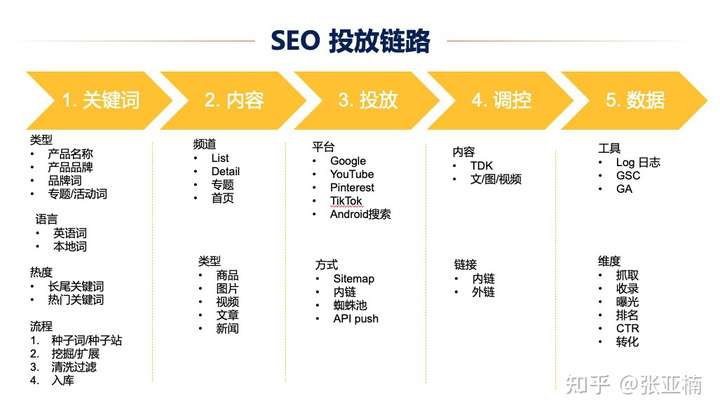 SEO 投放链路

1. 关键词

2. 内容

3. 投放

4. 调控

5. 数据

类型
• 产品名称
• 产品品牌
• 品牌词
• 专题/活动词

语言
• 英语词
• 本地词

热度
• 长尾关键词
• 热门关键词

流程
1. 种子词/种子站
2. 挖掘/扩展
3. 清洗过滤
4. 入库

频道
• List
• Detail
• 专题
• 首页

类型
• 商品
• 图片
• 视频
• 文章
• 新闻

平台
• Google
• YouTube
• Pinterest
• TikTok
• Android搜索

方式
• Sitemap
• 内链
• 蜘蛛池
• API push

内容
• TDK
• 文/图/视频

链接
• 内链
• 外链

工具
• Log 日志
• GSC
• GA

维度
• 抓取
• 收录
• 曝光
• 排名
• CTR
• 转化

知乎 @张亚楠